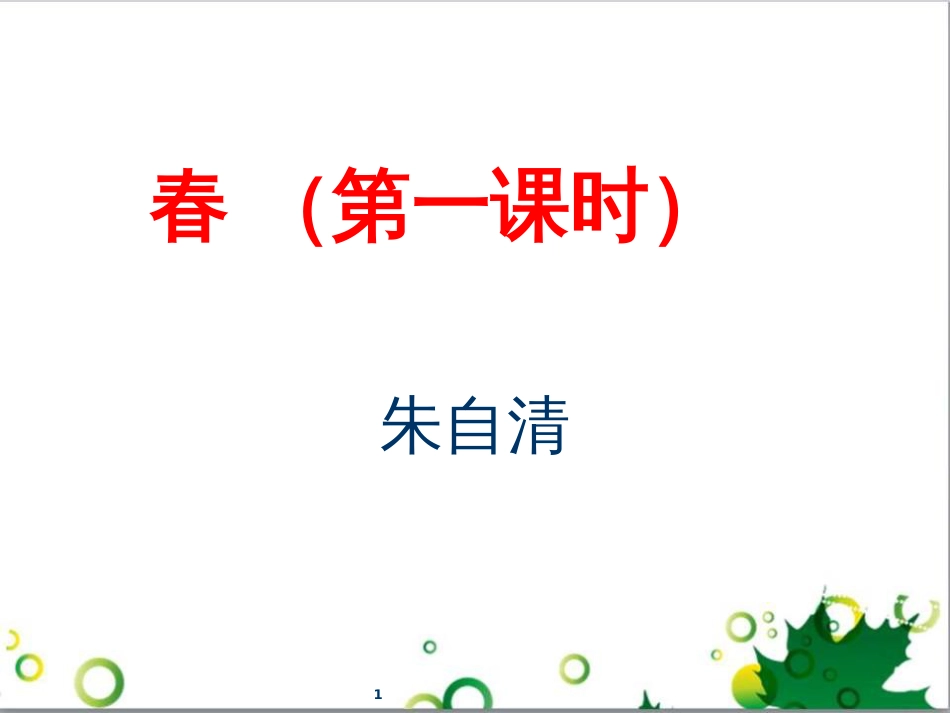 春 (第一课时)

朱自清

1